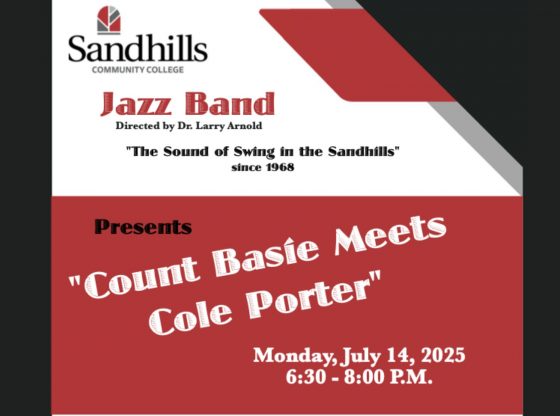 Sandhills
COMMUNITY COLLEGE

Jazz Band
Directed by Dr. Larry Arnold

"The Sound of Swing in the Sandhills"
since 1968

Presents
"Count Basie Meets Cole Porter"

Monday, July 14, 2025
6:30 - 8:00 P.M.